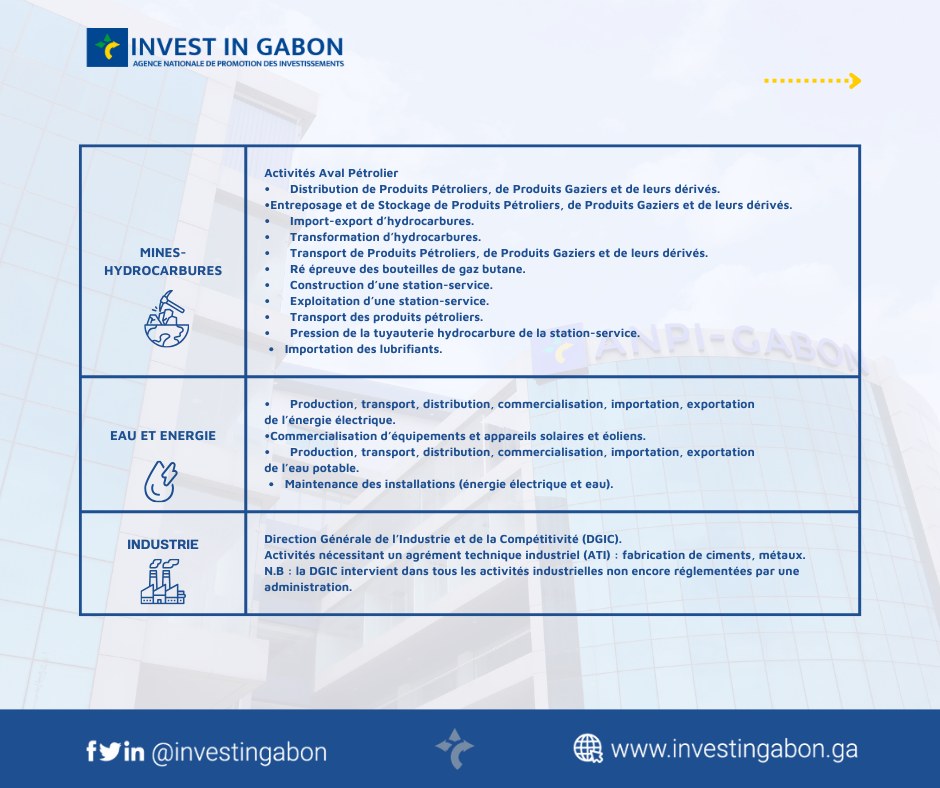 INVEST IN GABON
AGENCE NATIONALE DE PROMOTION DES INVESTISSEMENTS

| MINES-HYDROCARBURES | Activités Aval Pétrolier<br>• Distribution de Produits Pétroliers, de Produits Gaziers et de leurs dérivés.<br>•Entreposage et de Stockage de Produits Pétroliers, de Produits Gaziers et de leurs dérivés.<br>• Import-export d'hydrocarbures.<br>• Transformation d'hydrocarbures.<br>• Transport de Produits Pétroliers, de Produits Gaziers et de leurs dérivés.<br>• Ré épreuve des bouteilles de gaz butane.<br>• Construction d'une station-service.<br>• Exploitation d'une station-service.<br>• Transport des produits pétroliers.<br>• Pression de la tuyauterie hydrocarbure de la station-service.<br>• Importation des lubrifiants. |
|---|---|
| EAU ET ENERGIE | • Production, transport, distribution, commercialisation, importation, exportation de l'énergie électrique.<br>•Commercialisation d'équipements et appareils solaires et éoliens.<br>• Production, transport, distribution, commercialisation, importation, exportation de l'eau potable.<br>• Maintenance des installations (énergie électrique et eau). |
| INDUSTRIE | Direction Générale de l'Industrie et de la Compétitivité (DGIC).<br>Activités nécessitant un agrément technique industriel (ATI) : fabrication de ciments, métaux.<br>N.B : la DGIC intervient dans tous les activités industrielles non encore réglementées par une administration. |

ANPI-GABON

@investingabon
www.investingabon.ga